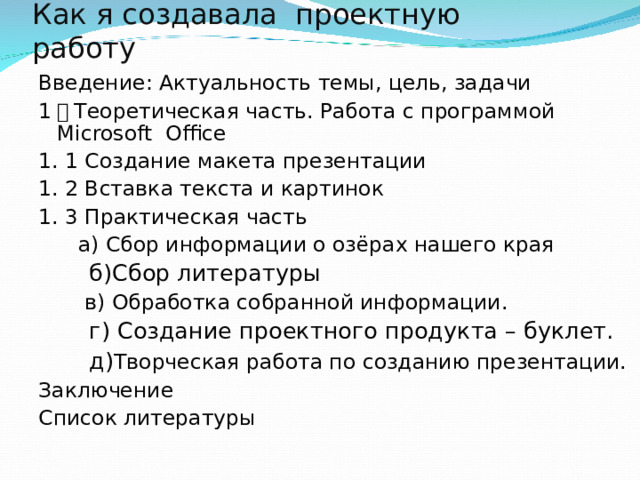 Как я создавала проектную работу

Введение: Актуальность темы, цель, задачи

1  Теоретическая часть. Работа с программой Microsoft Office

1. 1 Создание макета презентации

1. 2 Вставка текста и картинок

1. 3 Практическая часть

а) Сбор информации о озёрах нашего края

б)Сбор литературы

в) Обработка собранной информации.

г) Создание проектного продукта – буклет.

д)Творческая работа по созданию презентации.

Заключение

Список литературы